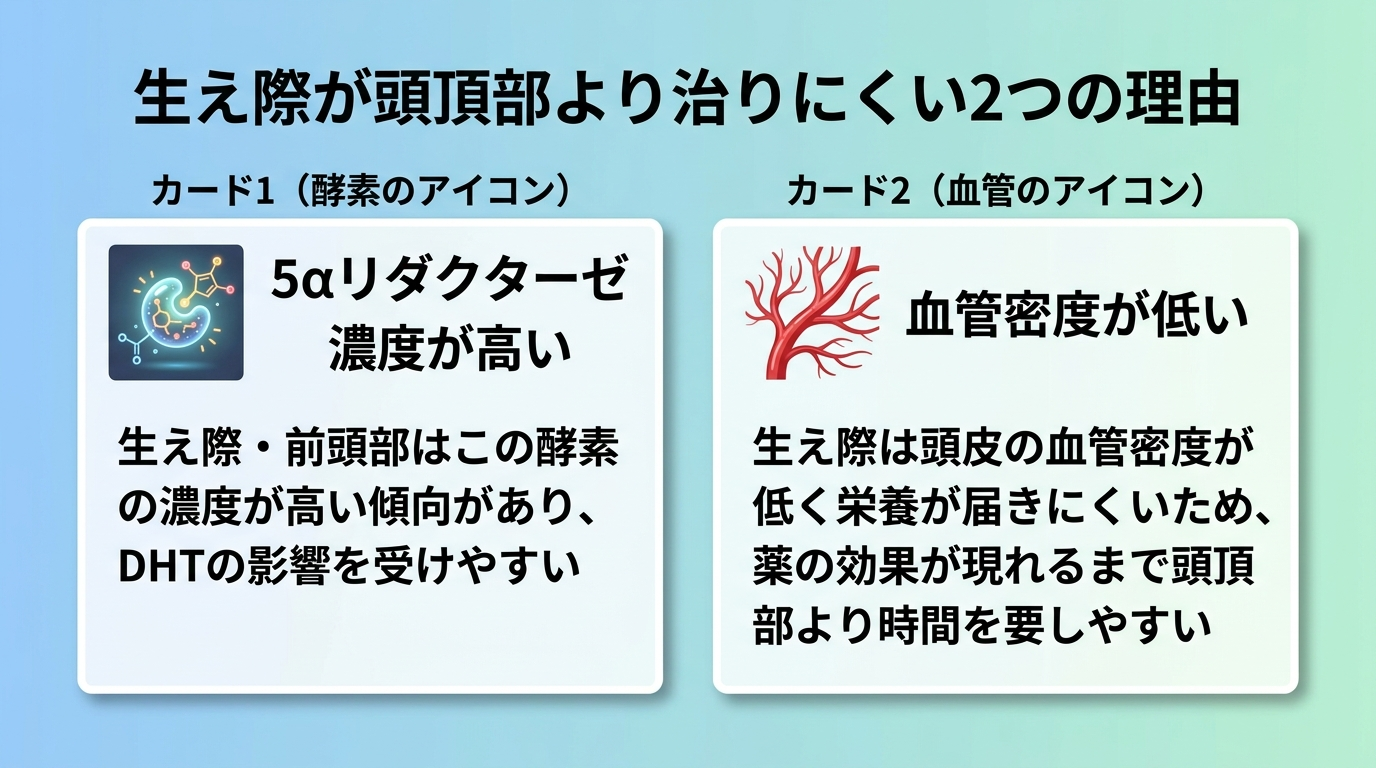 生え際が頭頂部より治りにくい2つの理由

カード1（酵素のアイコン）

5αリダクターゼ濃度が高い

生え際・前頭部はこの酵素の濃度が高い傾向があり、DHTの影響を受けやすい

カード2（血管のアイコン）

血管密度が低い

生え際は頭皮の血管密度が低く栄養が届きにくいため、薬の効果が現れるまで頭頂部より時間を要しやすい